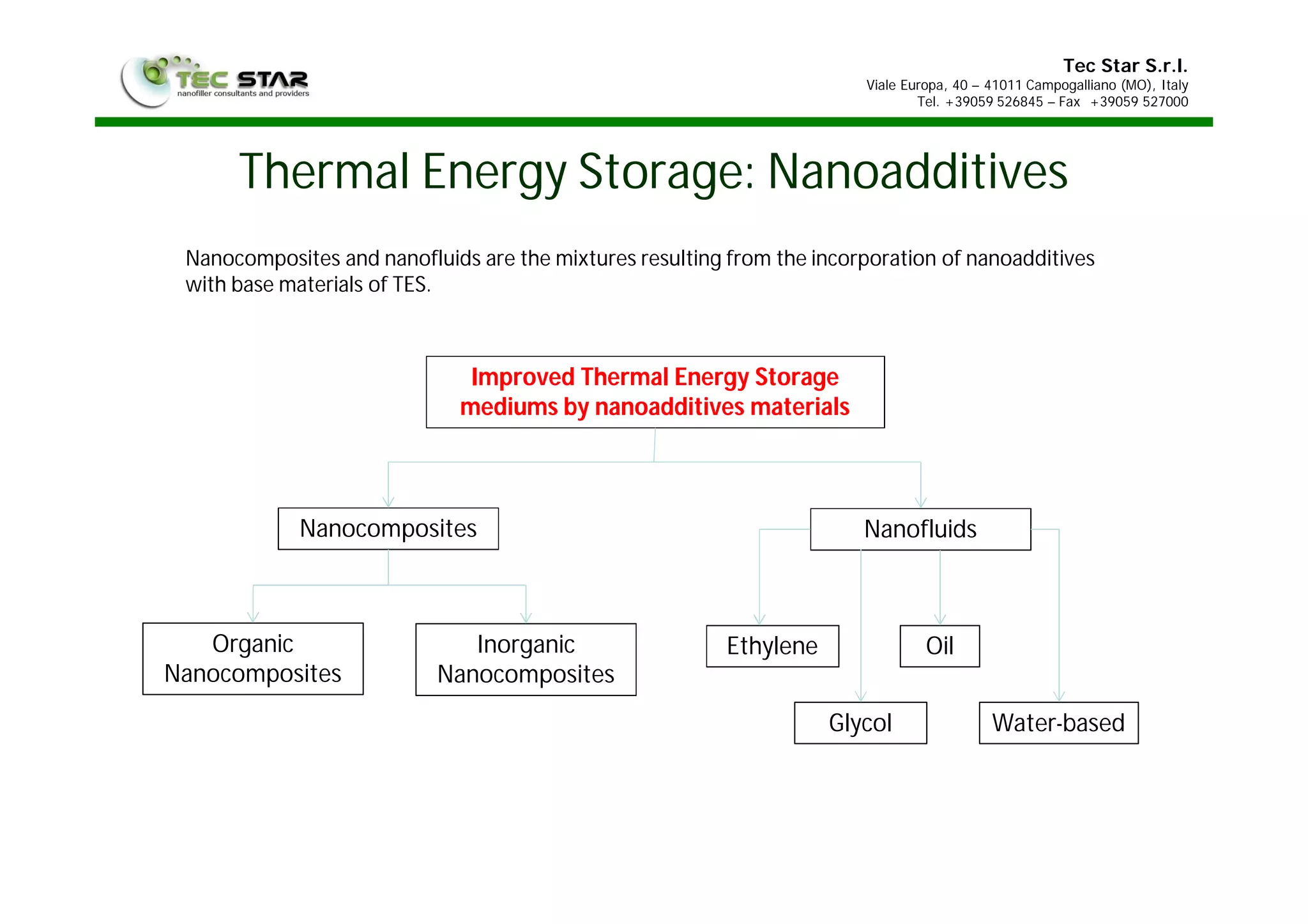 TEC STAR
nanofiller consultants and providers

Tec Star S.r.l.
Viale Europa, 40 – 41011 Campogalliano (MO), Italy
Tel. +39059 526845 – Fax +39059 527000

Thermal Energy Storage: Nanoadditives

Nanocomposites and nanofluids are the mixtures resulting from the incorporation of nanoadditives with base materials of TES.

Improved Thermal Energy Storage mediums by nanoadditives materials

Nanocomposites

Nanofluids

Organic Nanocomposites

Inorganic Nanocomposites

Ethylene

Oil

Glycol

Water-based